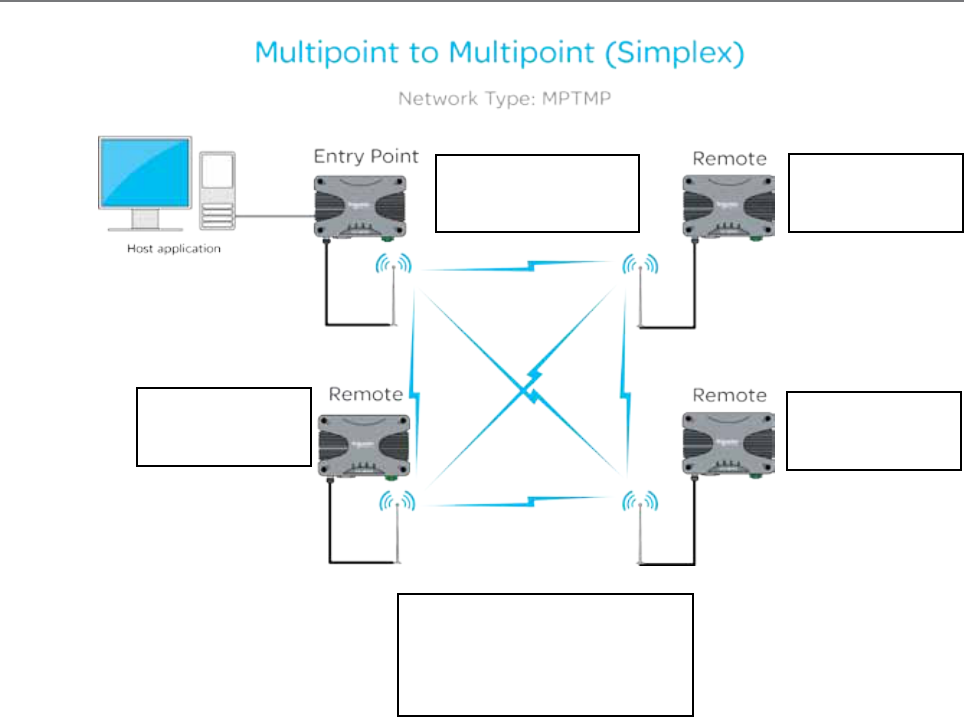 Multipoint to Multipoint (Simplex)

Network Type: MPTMP

Host application

Entry Point

Remote

Remote

Remote